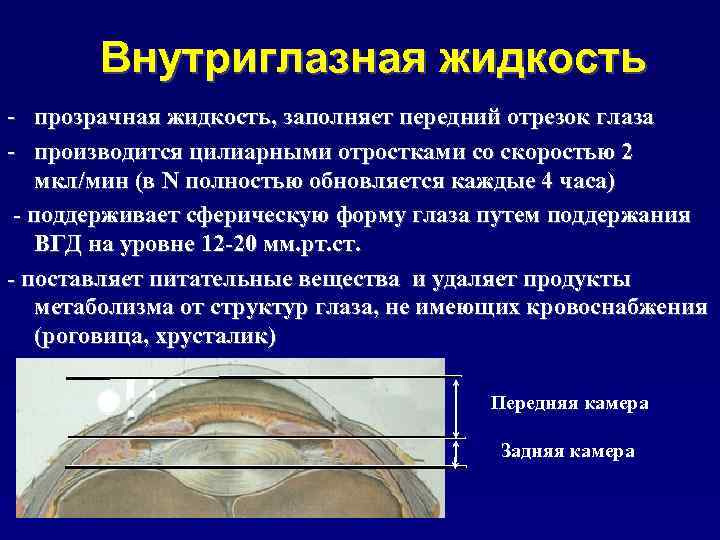 Внутриглазная жидкость

- прозрачная жидкость, заполняет передний отрезок глаза

- производится цилиарными отростками со скоростью 2 мкл/мин (в N полностью обновляется каждые 4 часа)

- поддерживает сферическую форму глаза путем поддержания ВГД на уровне 12-20 мм.рт.ст.

- поставляет питательные вещества и удаляет продукты метаболизма от структур глаза, не имеющих кровоснабжения (роговица, хрусталик)

Передняя камера

Задняя камера